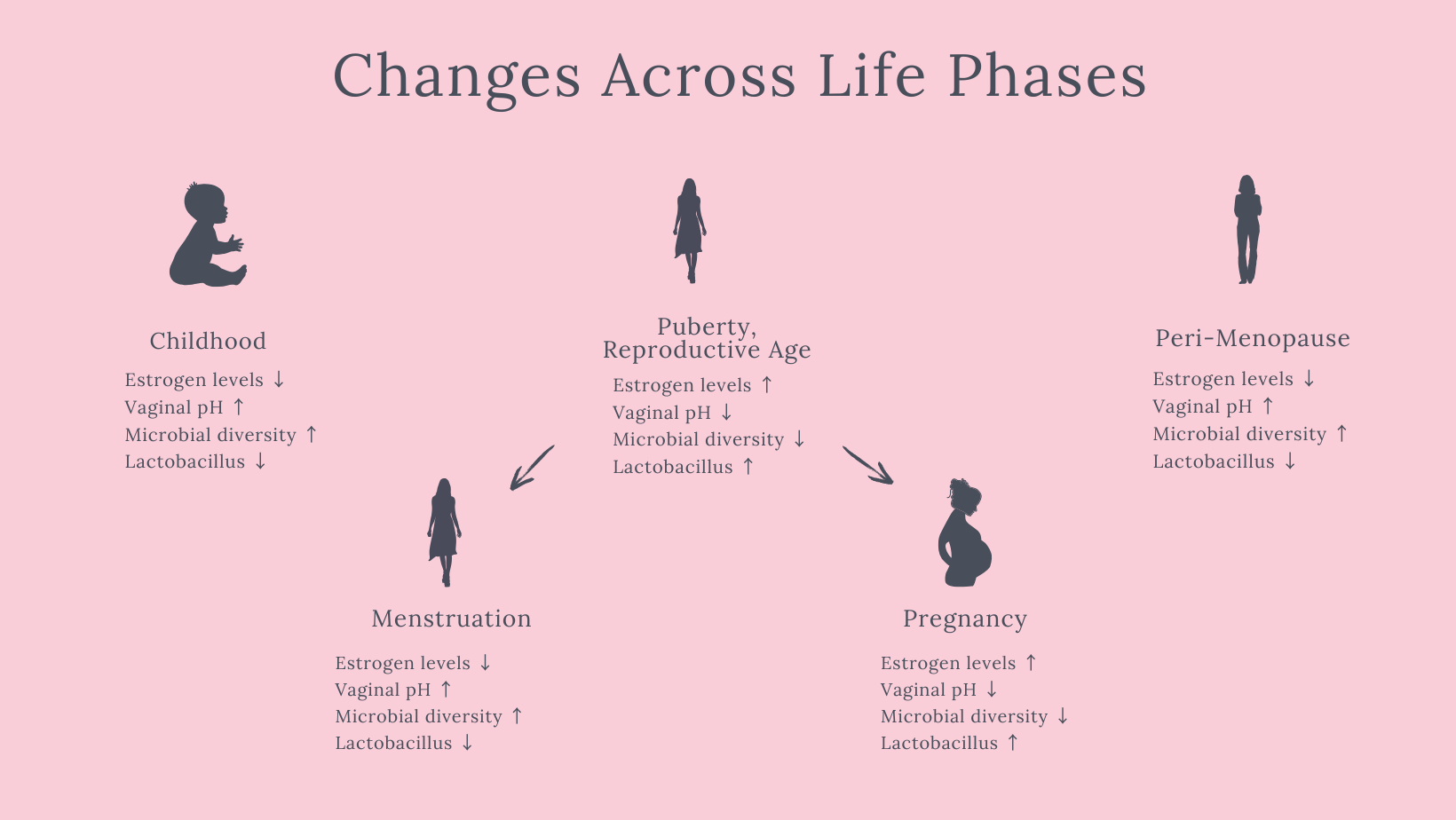 Changes Across Life Phases

Childhood

Estrogen levels ↓
Vaginal pH ↑
Microbial diversity ↑
Lactobacillus ↓

Puberty, Reproductive Age

Estrogen levels ↑
Vaginal pH ↓
Microbial diversity ↓
Lactobacillus ↑

Peri-Menopause

Estrogen levels ↓
Vaginal pH ↑
Microbial diversity ↑
Lactobacillus ↓

Menstruation

Estrogen levels ↓
Vaginal pH ↑
Microbial diversity ↑
Lactobacillus ↓

Pregnancy

Estrogen levels ↑
Vaginal pH ↓
Microbial diversity ↓
Lactobacillus ↑